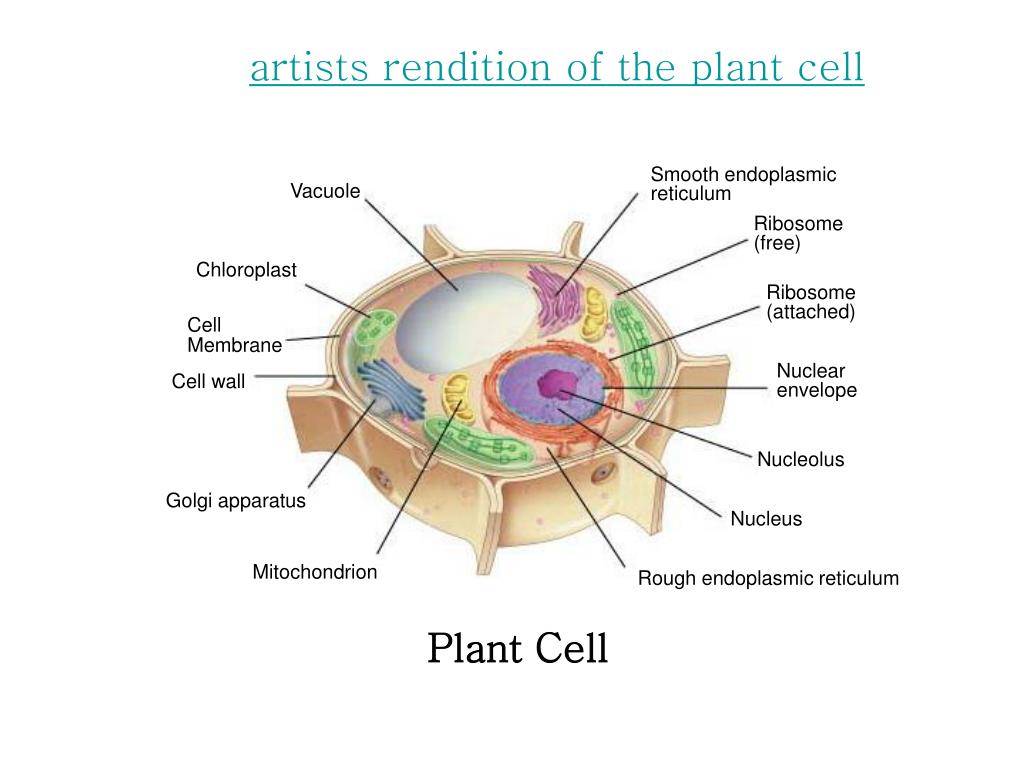 artists rendition of the plant cell

Vacuole

Chloroplast

Cell Membrane

Cell wall

Golgi apparatus

Mitochondrion

Smooth endoplasmic reticulum

Ribosome (free)

Ribosome (attached)

Nuclear envelope

Nucleolus

Nucleus

Rough endoplasmic reticulum

Plant Cell